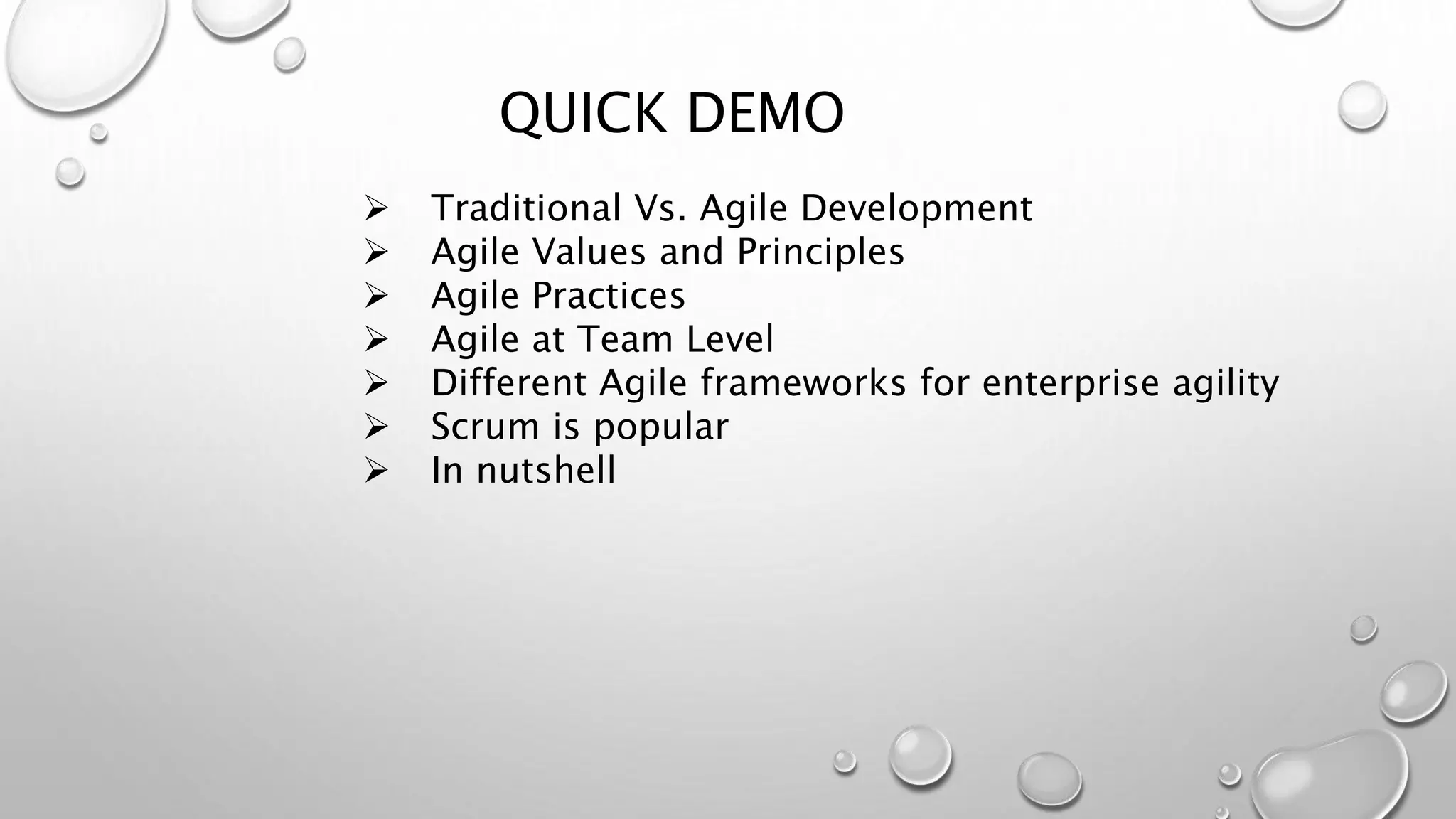 QUICK DEMO

➢ Traditional Vs. Agile Development
➢ Agile Values and Principles
➢ Agile Practices
➢ Agile at Team Level
➢ Different Agile frameworks for enterprise agility
➢ Scrum is popular
➢ In nutshell